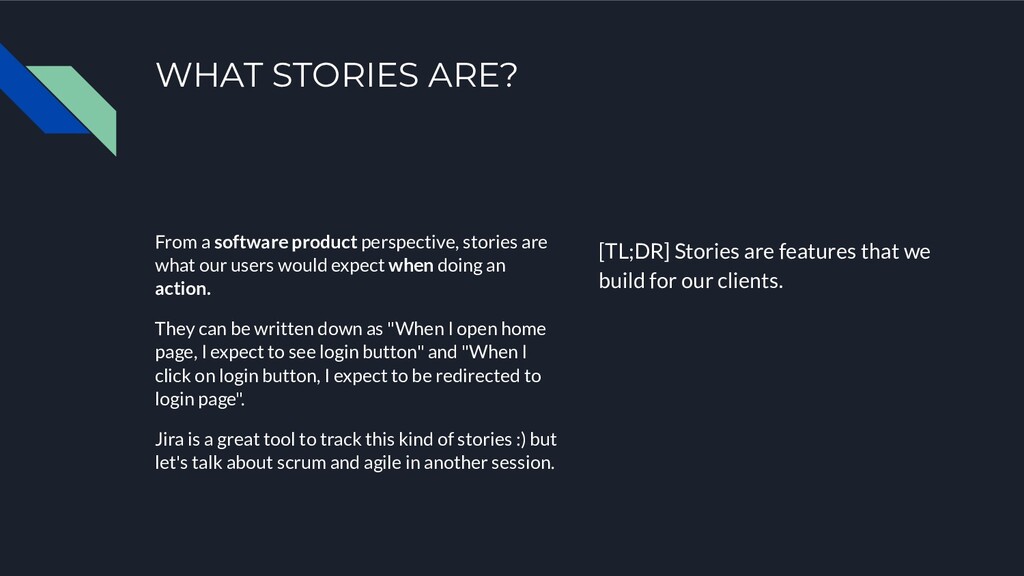 WHAT STORIES ARE?

From a software product perspective, stories are what our users would expect when doing an action.

They can be written down as "When I open home page, I expect to see login button" and "When I click on login button, I expect to be redirected to login page".

Jira is a great tool to track this kind of stories :) but let's talk about scrum and agile in another session.

[TL;DR] Stories are features that we build for our clients.